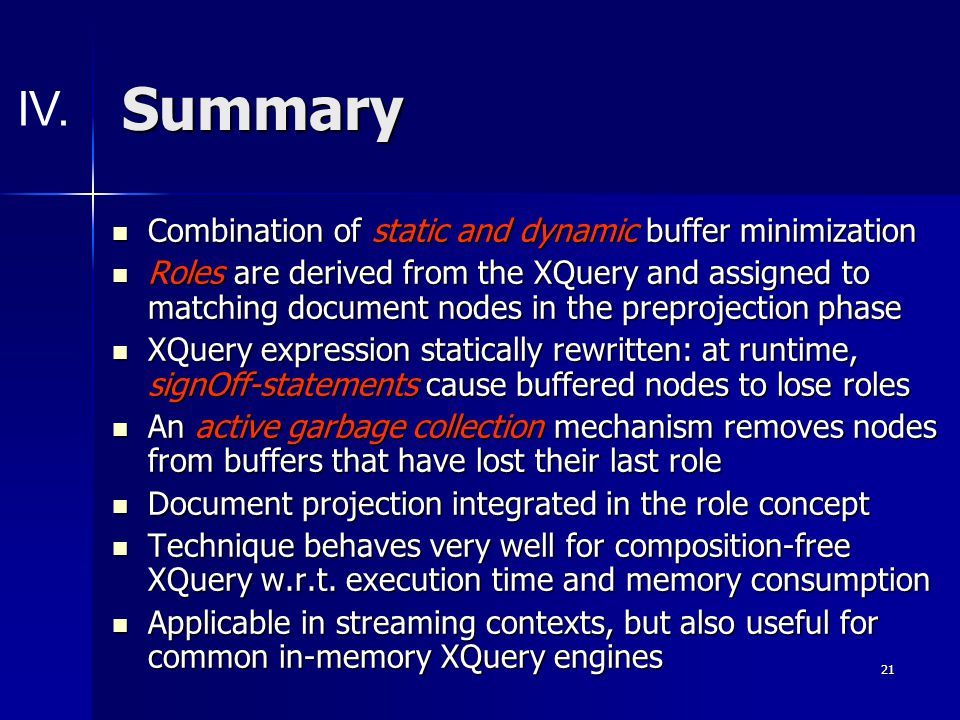 IV. Summary

- Combination of static and dynamic buffer minimization
- Roles are derived from the XQuery and assigned to matching document nodes in the preprojection phase
- XQuery expression statically rewritten: at runtime, signOff-statements cause buffered nodes to lose roles
- An active garbage collection mechanism removes nodes from buffers that have lost their last role
- Document projection integrated in the role concept
- Technique behaves very well for composition-free XQuery w.r.t. execution time and memory consumption
- Applicable in streaming contexts, but also useful for common in-memory XQuery engines

21